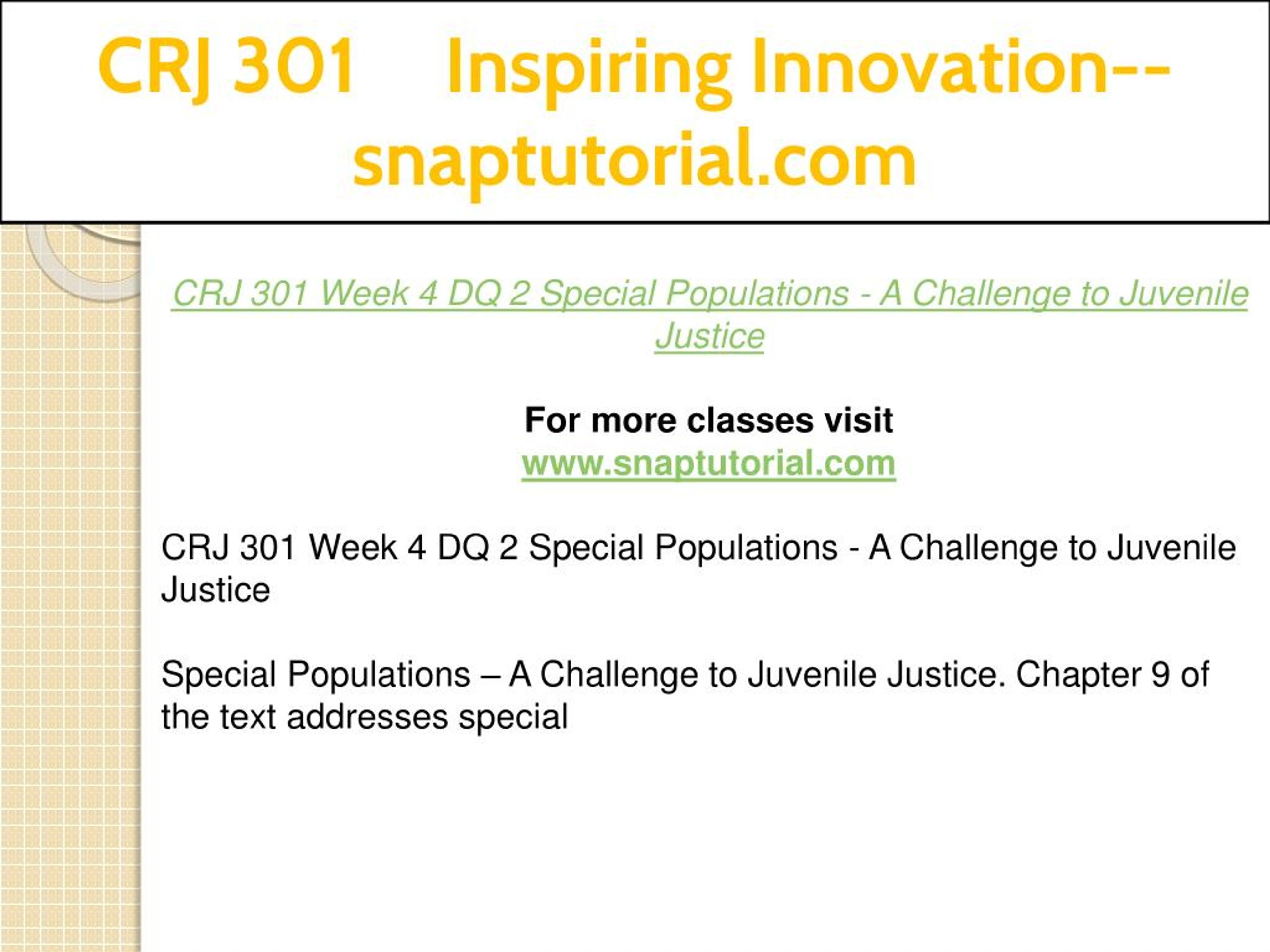 CRJ 301 Inspiring Innovation--snaptutorial.com

CRJ 301 Week 4 DQ 2 Special Populations - A Challenge to Juvenile Justice

For more classes visit
www.snaptutorial.com

CRJ 301 Week 4 DQ 2 Special Populations - A Challenge to Juvenile Justice

Special Populations – A Challenge to Juvenile Justice. Chapter 9 of the text addresses special